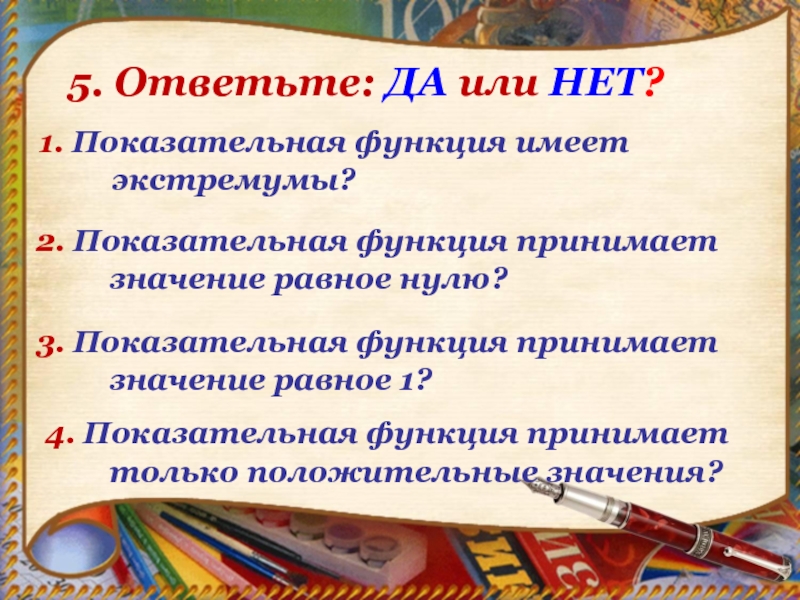 5. Ответьте: ДА или НЕТ?

1. Показательная функция имеет экстремумы?

2. Показательная функция принимает значение равное нулю?

3. Показательная функция принимает значение равное 1?

4. Показательная функция принимает только положительные значения?